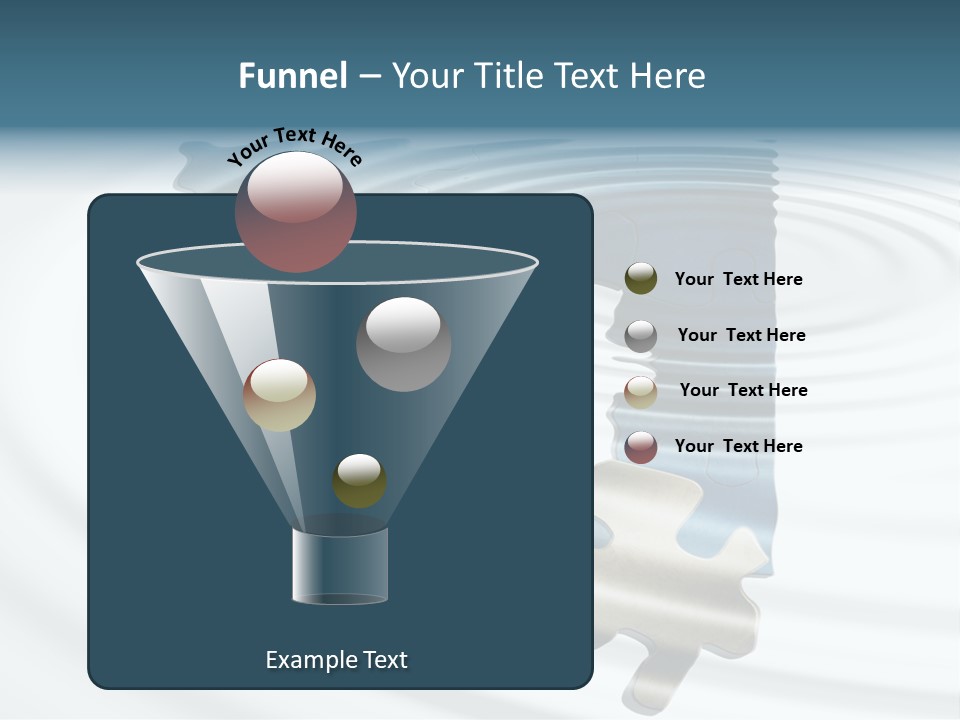 Funnel – Your Title Text Here

Your Text Here

Your Text Here

Your Text Here

Your Text Here

Your Text Here

Example Text